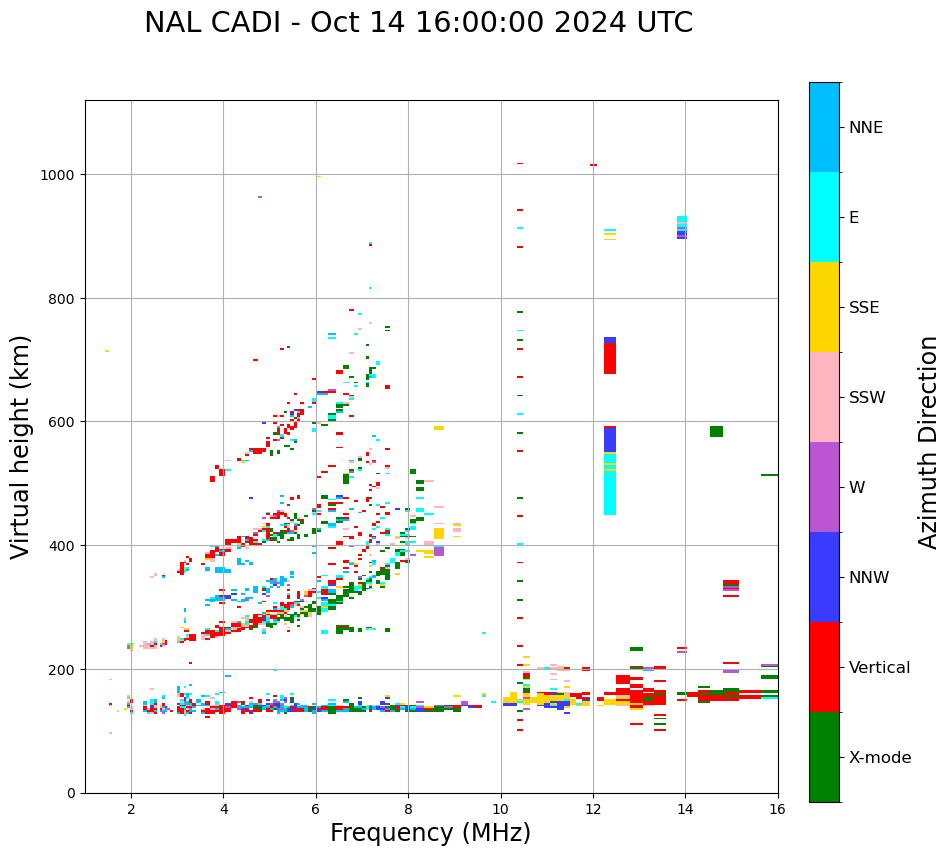 NAL CADI - Oct 14 16:00:00 2024 UTC

Virtual height (km)

1000
800
600
400
200
0

2
4
6
8
10
12
14
16

Frequency (MHz)

NNE
E
SSE
SSW
W
NNW
Vertical
X-mode

Azimuth Direction